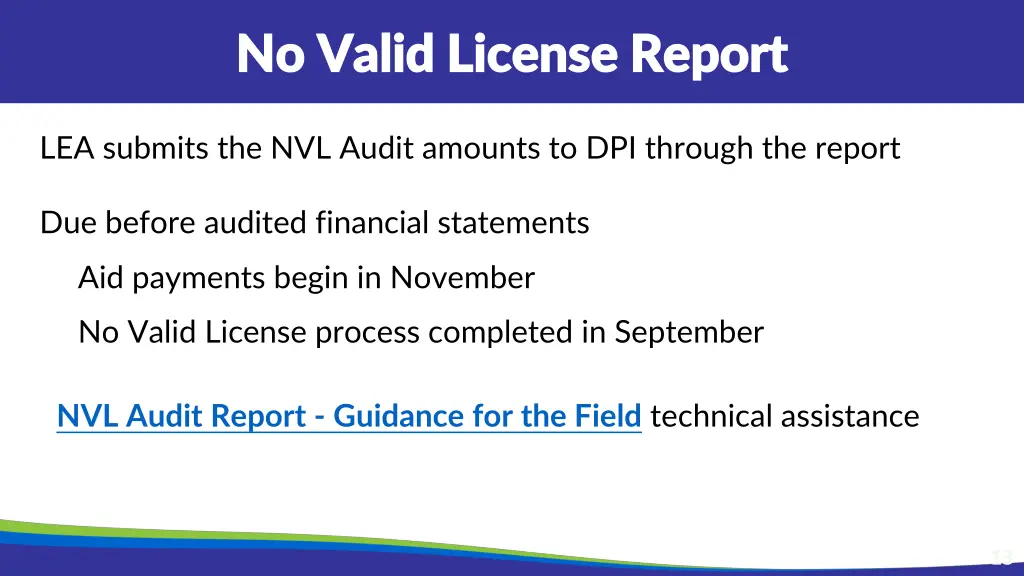 No Valid License Report

LEA submits the NVL Audit amounts to DPI through the report

Due before audited financial statements

Aid payments begin in November

No Valid License process completed in September

NVL Audit Report - Guidance for the Field technical assistance

13